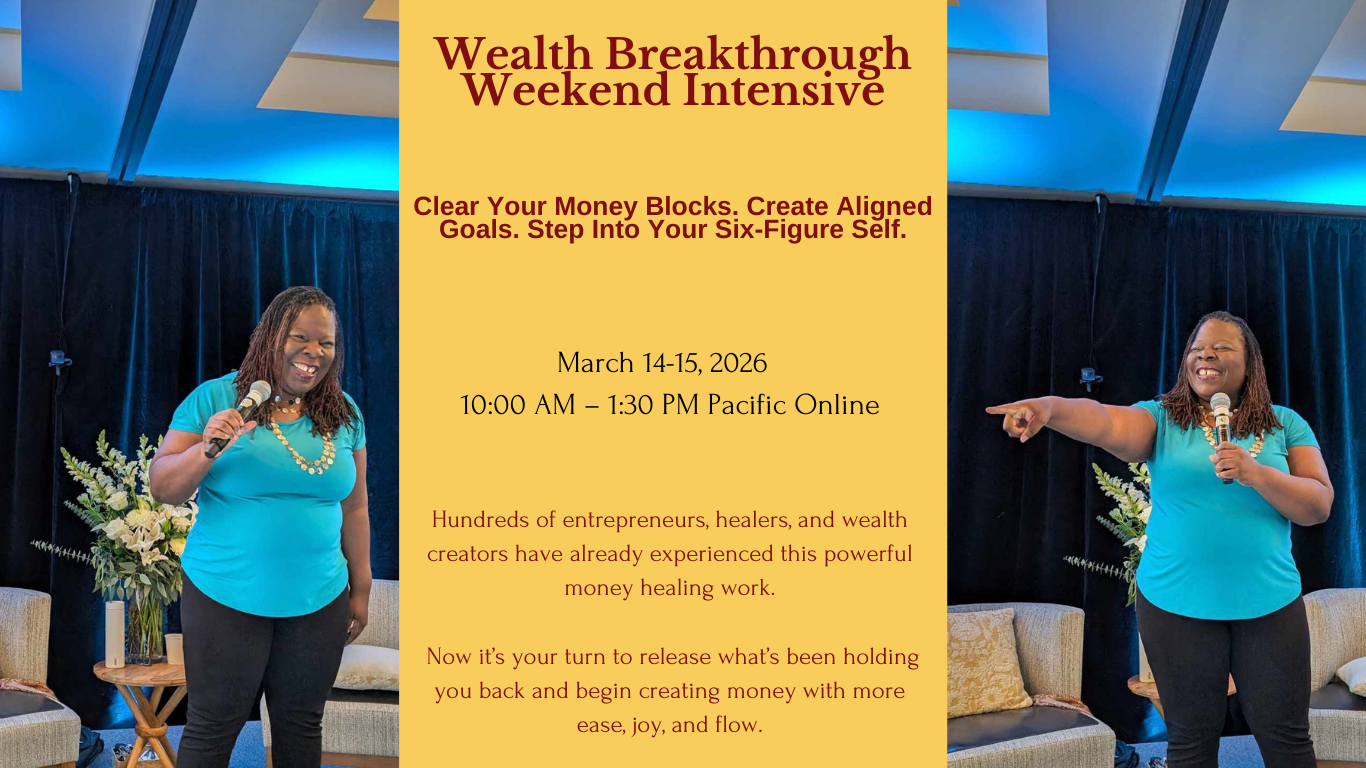 Wealth Breakthrough Weekend Intensive

Clear Your Money Blocks. Create Aligned Goals. Step Into Your Six-Figure Self.

March 14-15, 2026
10:00 AM – 1:30 PM Pacific Online

Hundreds of entrepreneurs, healers, and wealth creators have already experienced this powerful money healing work.

Now it's your turn to release what's been holding you back and begin creating money with more ease, joy, and flow.